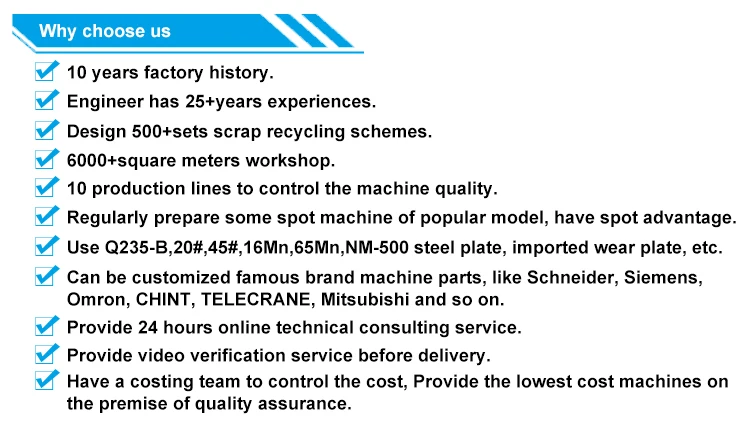 Why choose us

10 years factory history.

Engineer has 25+years experiences.

Design 500+sets scrap recycling schemes.

6000+square meters workshop.

10 production lines to control the machine quality.

Regularly prepare some spot machine of popular model, have spot advantage.

Use Q235-B,20#,45#,16Mn,65Mn,NM-500 steel plate, imported wear plate, etc.

Can be customized famous brand machine parts, like Schneider, Siemens, Omron, CHINT, TELECRANE, Mitsubishi and so on.

Provide 24 hours online technical consulting service.

Provide video verification service before delivery.

Have a costing team to control the cost, Provide the lowest cost machines on the premise of quality assurance.